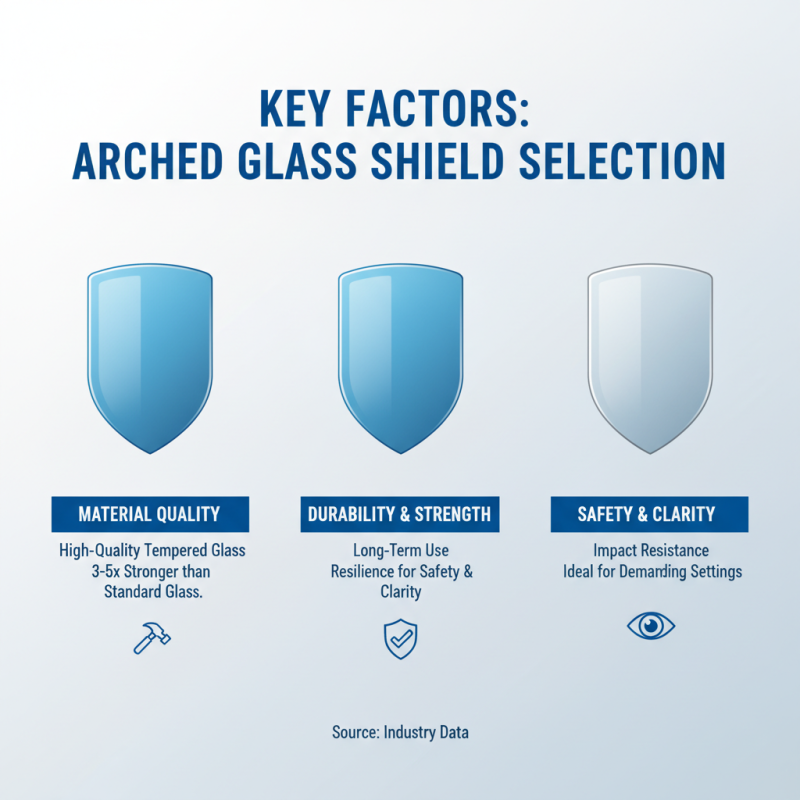 KEY FACTORS:
ARCHED GLASS SHIELD SELECTION

MATERIAL QUALITY

High-Quality Tempered Glass
3-5x Stronger than Standard Glass.

DURABILITY & STRENGTH

Long-Term Use
Resilience for Safety & Clarity

SAFETY & CLARITY

Impact Resistance
Ideal for Demanding Settings

Source: Industry Data